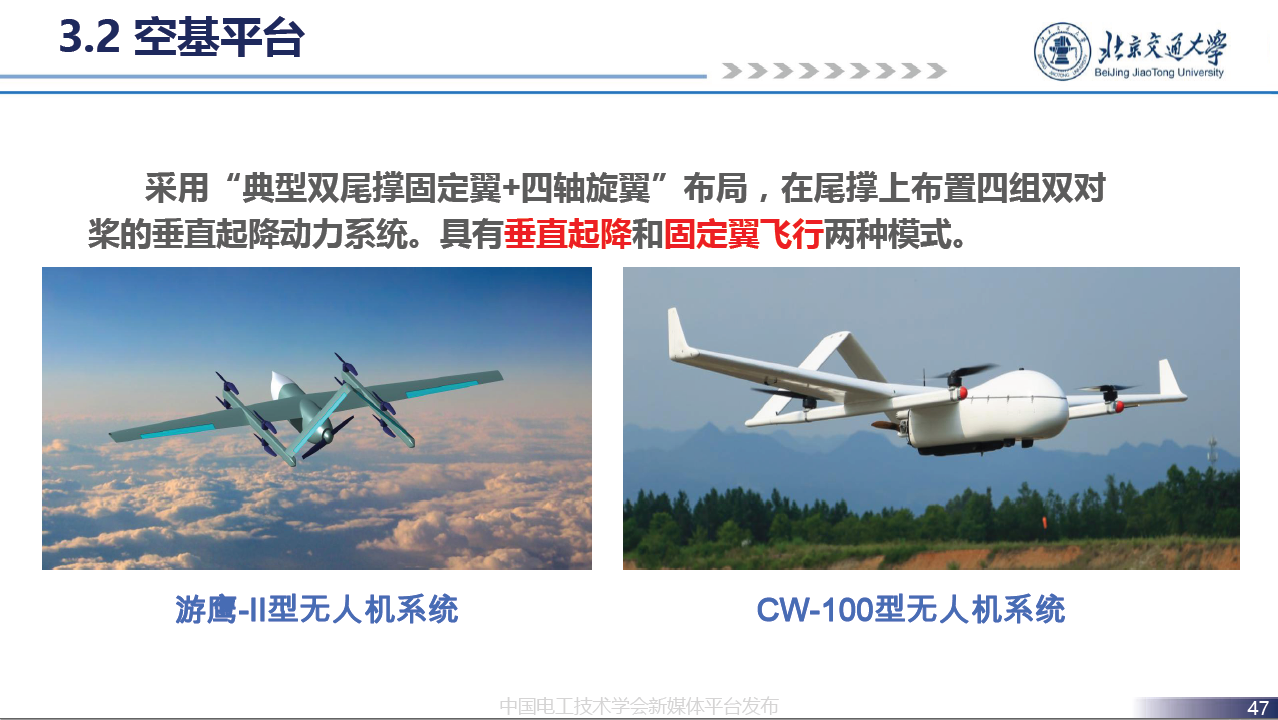 3.2 空基平台

北京交通大学
BeiJing JiaoTong University

采用“典型双尾撑固定翼+四轴旋翼”布局，在尾撑上布置四组双对桨的垂直起降动力系统。具有垂直起降和固定翼飞行两种模式。

游鹰-II型无人机系统

CW-100型无人机系统

中国电工技术学会新媒体平台发布

47